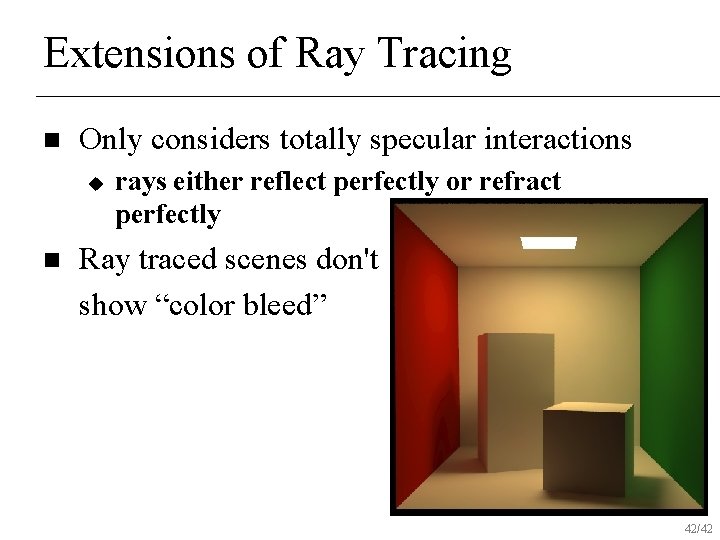 Extensions of Ray Tracing

■ Only considers totally specular interactions

◆ rays either reflect perfectly or refract perfectly

■ Ray traced scenes don't show “color bleed”

42/42